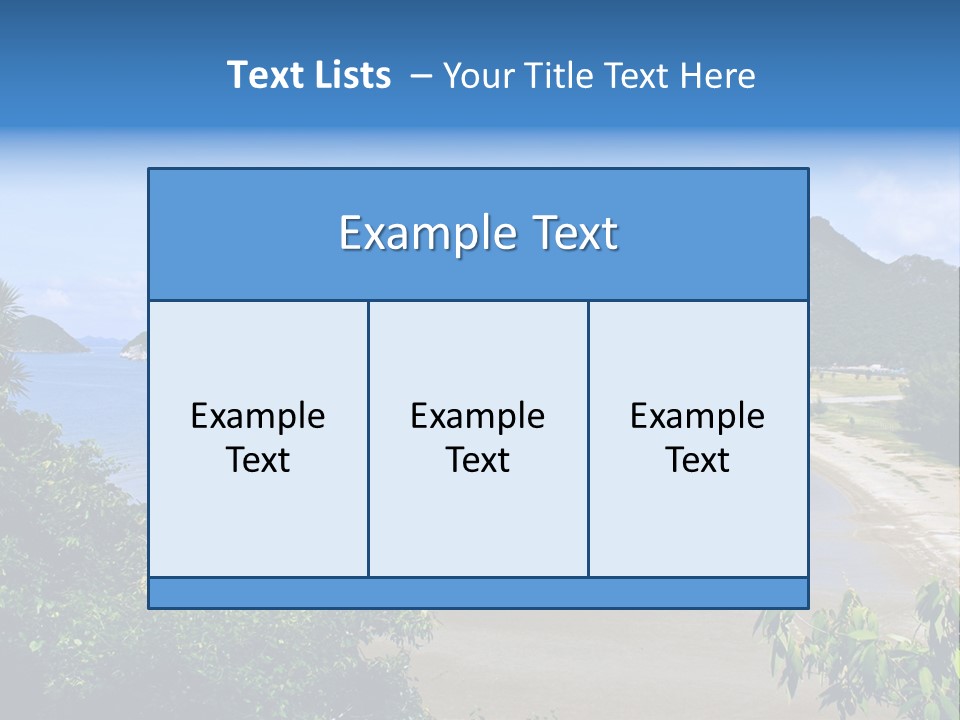 Text Lists – Your Title Text Here

Example Text

Example Text

Example Text

Example Text